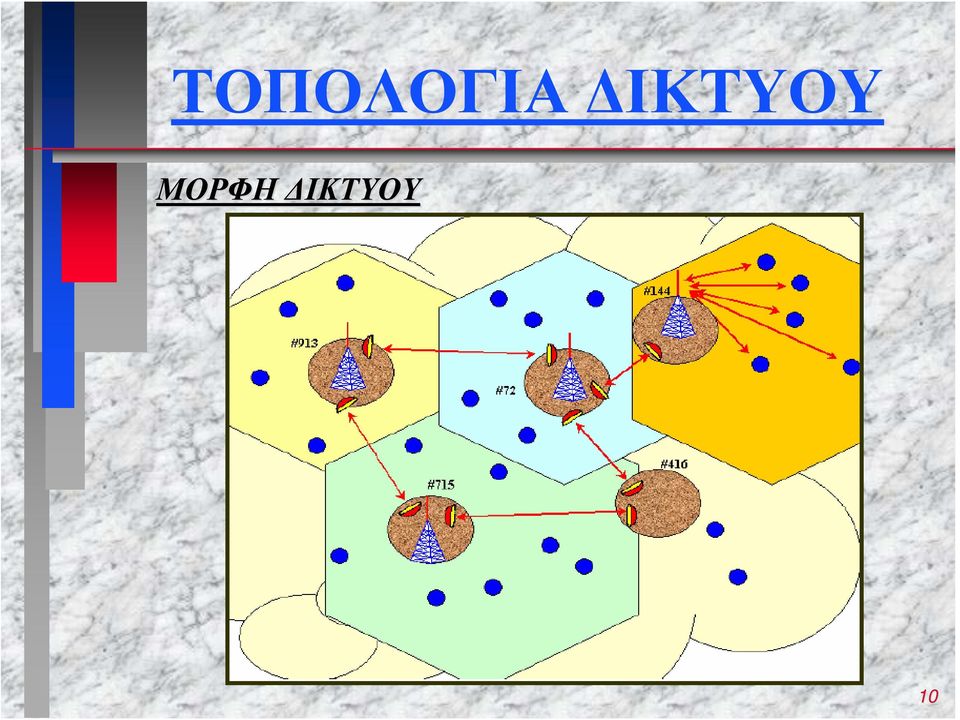 ΤΟΠΟΛΟΓΙΑ ΔΙΚΤΥΟΥ

ΜΟΡΦΗ ΔΙΚΤΥΟΥ

#913

#72

#144

#715

#416

10